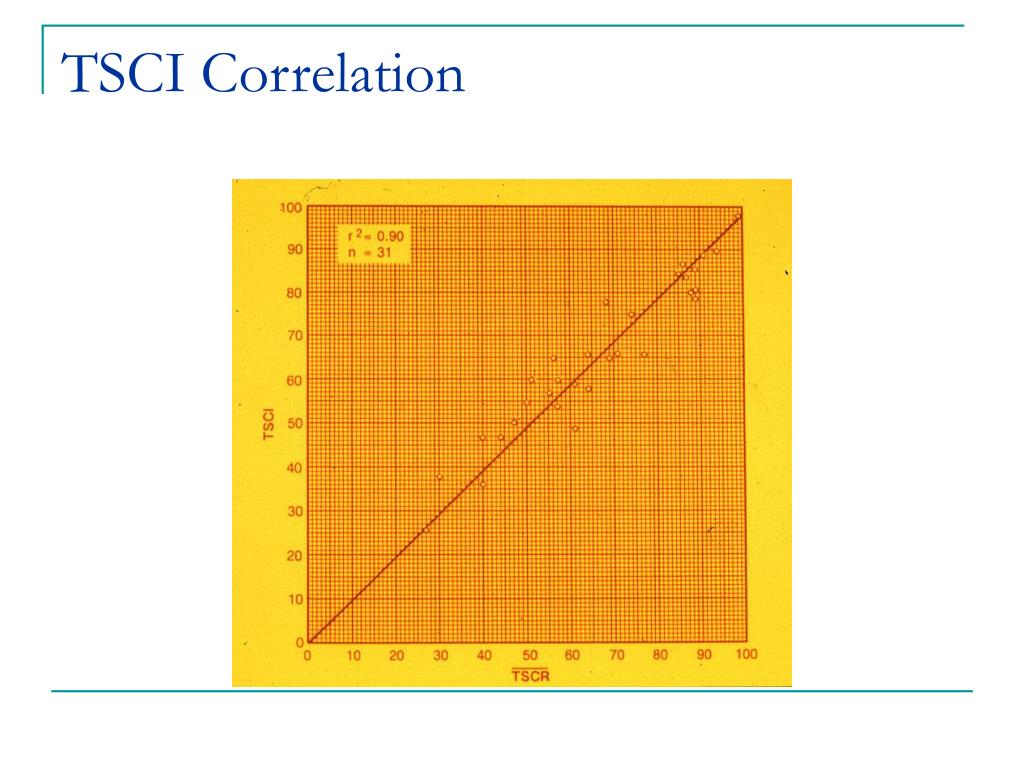 TSCI Correlation

$r^2 = 0.90$
n = 31

100
90
80
70
60
50
40
30
20
10
0

TSCI

0 10 20 30 40 50 60 70 80 90 100

$\overline{TSCR}$